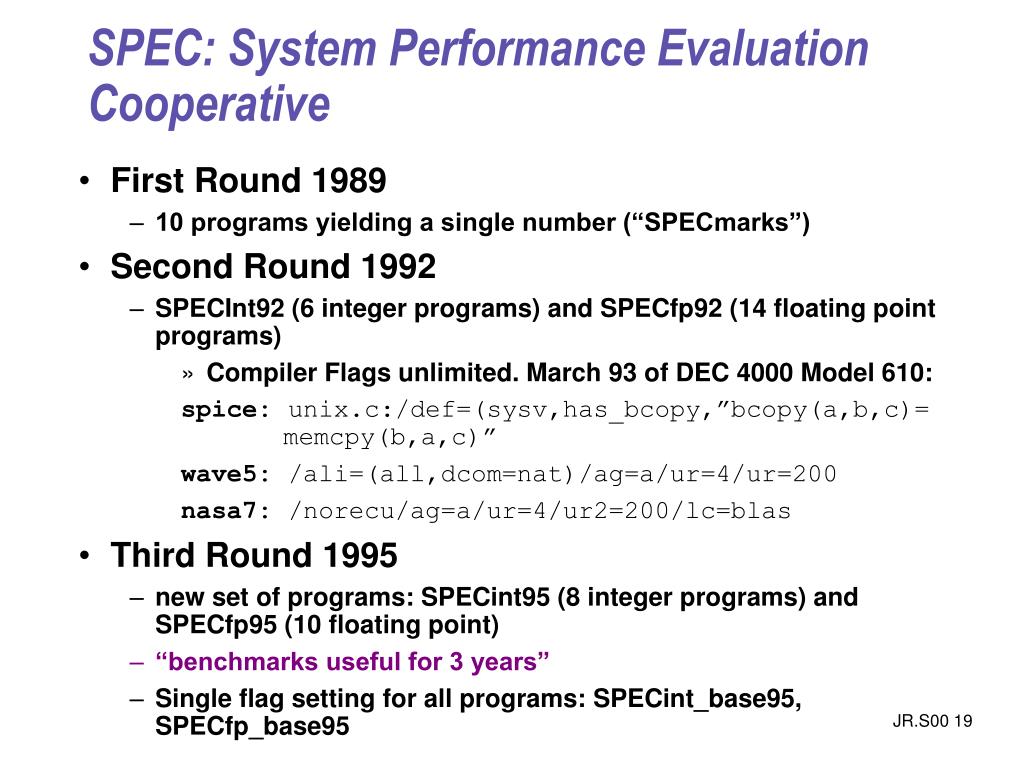 SPEC: System Performance Evaluation Cooperative

• First Round 1989
– 10 programs yielding a single number (“SPECmarks”)

• Second Round 1992
– SPECInt92 (6 integer programs) and SPECfp92 (14 floating point programs)
» Compiler Flags unlimited. March 93 of DEC 4000 Model 610:
spice: unix.c:/def=(sysv,has_bcopy,”bcopy(a,b,c)= memcpy(b,a,c)”
wave5: /ali=(all,dcom=nat)/ag=a/ur=4/ur=200
nasa7: /norecu/ag=a/ur=4/ur2=200/lc=blas

• Third Round 1995
– new set of programs: SPECint95 (8 integer programs) and SPECfp95 (10 floating point)
– “benchmarks useful for 3 years”
– Single flag setting for all programs: SPECint_base95, SPECfp_base95

JR.S00 19